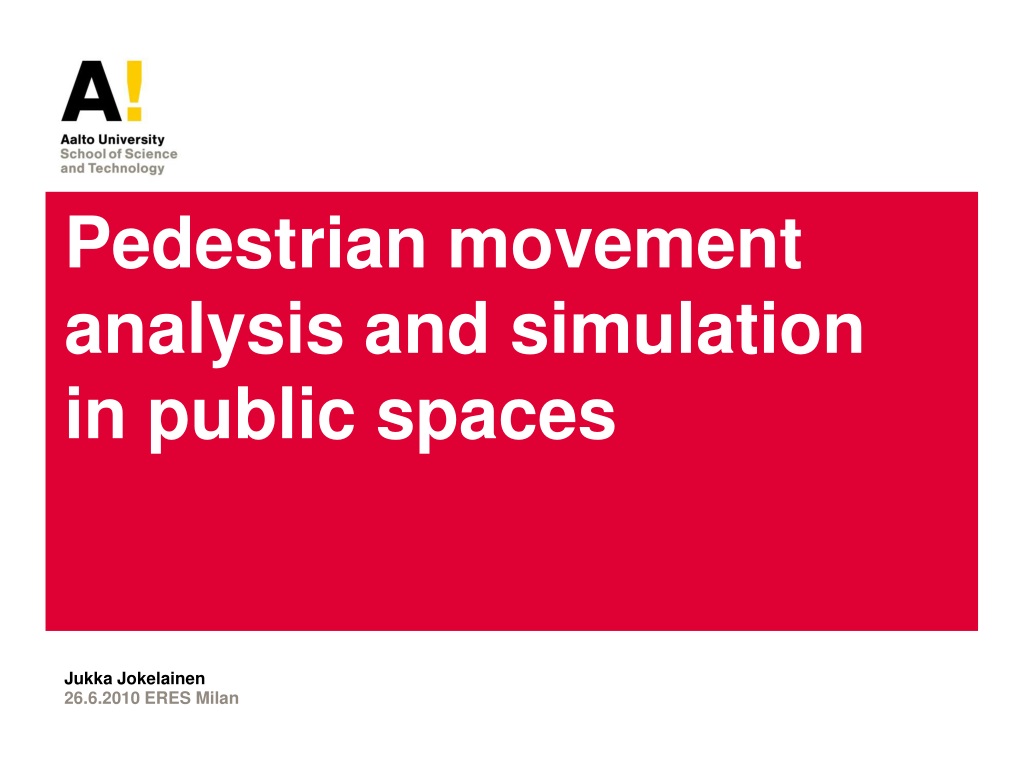 A!
Aalto University
School of Science
and Technology

Pedestrian movement analysis and simulation in public spaces

Jukka Jokelainen
26.6.2010 ERES Milan